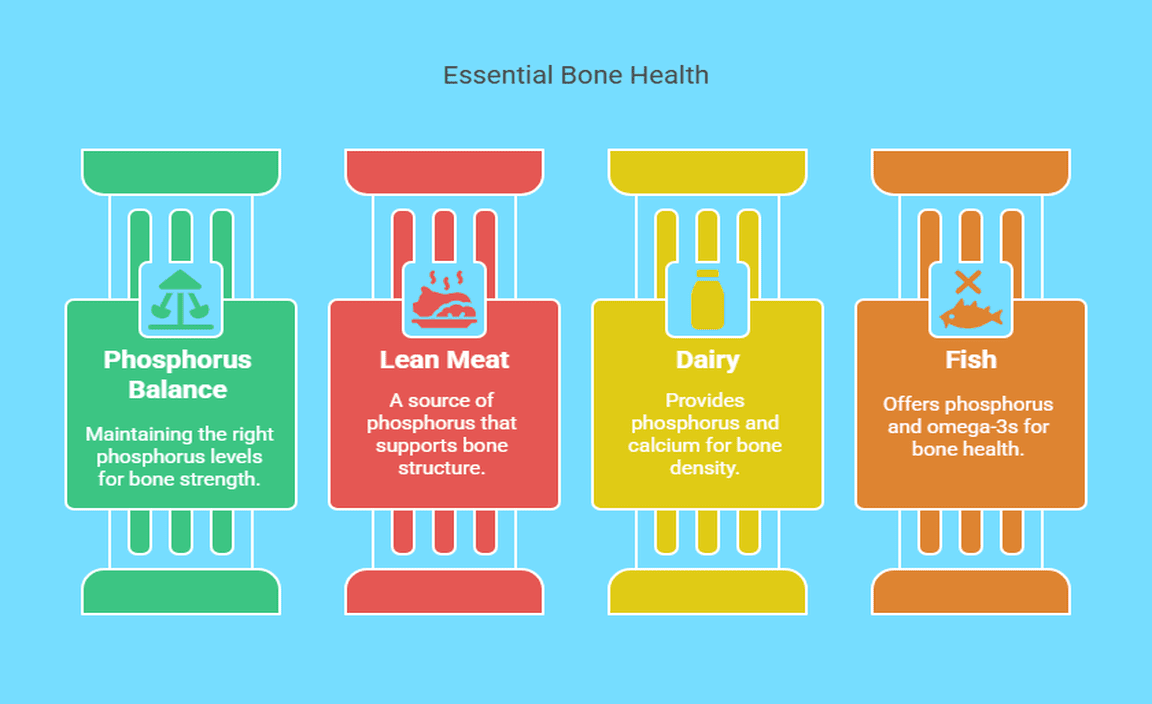 Essential Bone Health

Phosphorus Balance

Maintaining the right phosphorus levels for bone strength.

Lean Meat

A source of phosphorus that supports bone structure.

Dairy

Provides phosphorus and calcium for bone density.

Fish

Offers phosphorus and omega-3s for bone health.